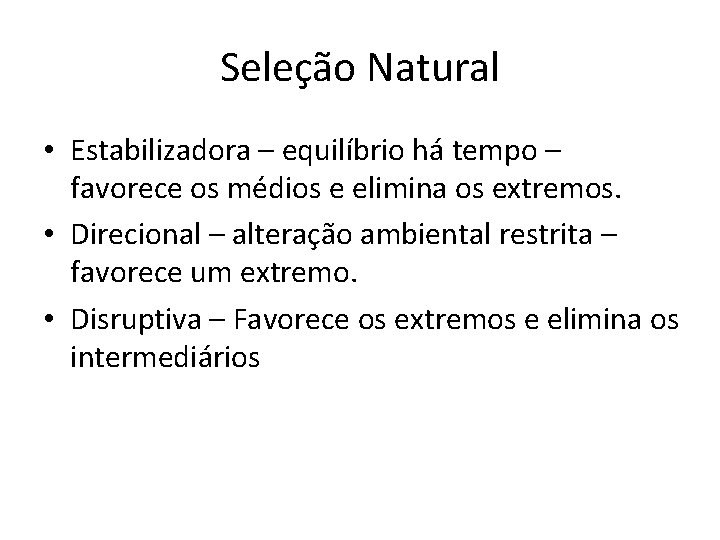 Seleção Natural

• Estabilizadora – equilíbrio há tempo – favorece os médios e elimina os extremos.
• Direcional – alteração ambiental restrita – favorece um extremo.
• Disruptiva – Favorece os extremos e elimina os intermediários